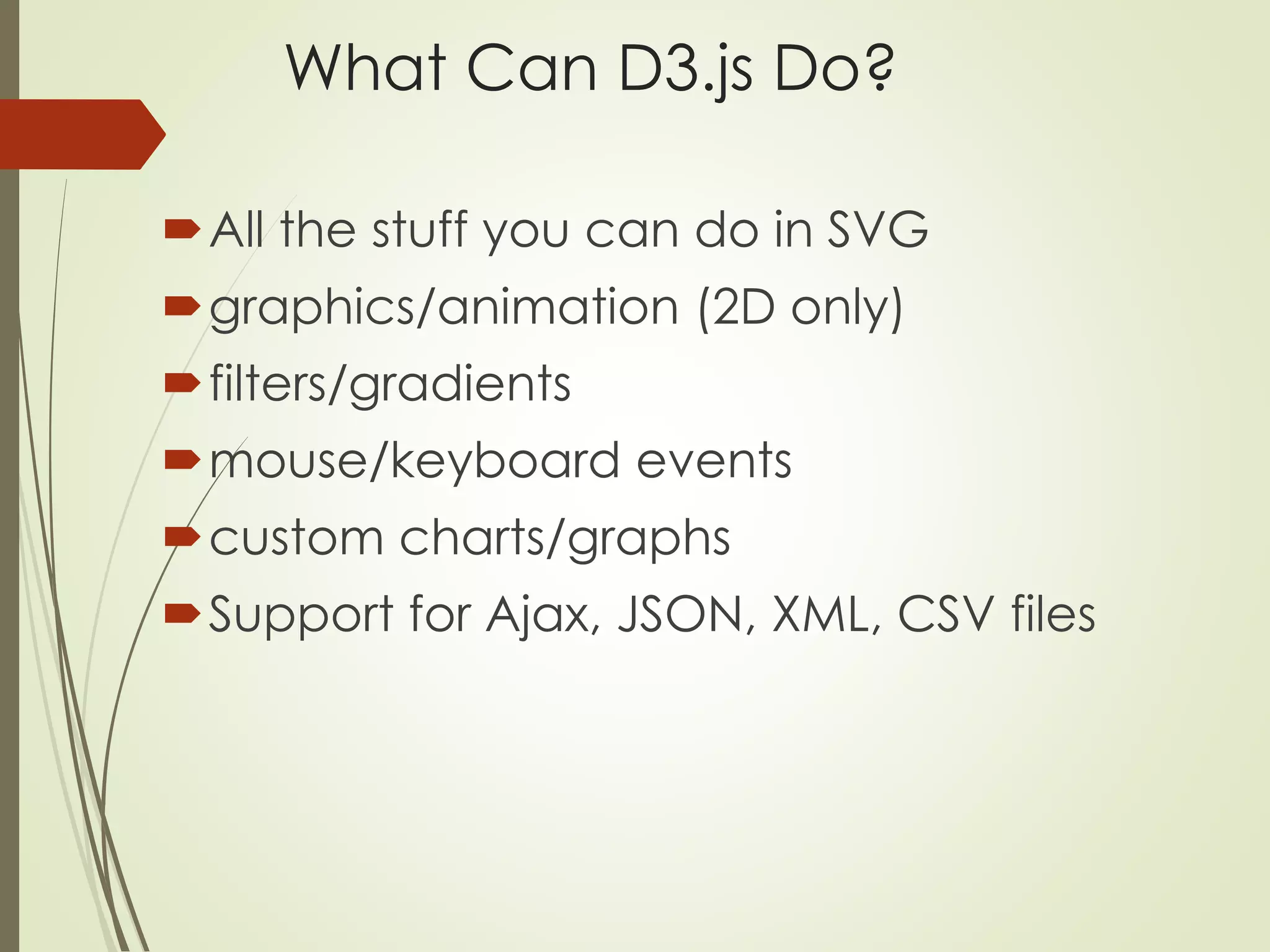 What Can D3.js Do?

All the stuff you can do in SVG
graphics/animation (2D only)
filters/gradients
mouse/keyboard events
custom charts/graphs
Support for Ajax, JSON, XML, CSV files